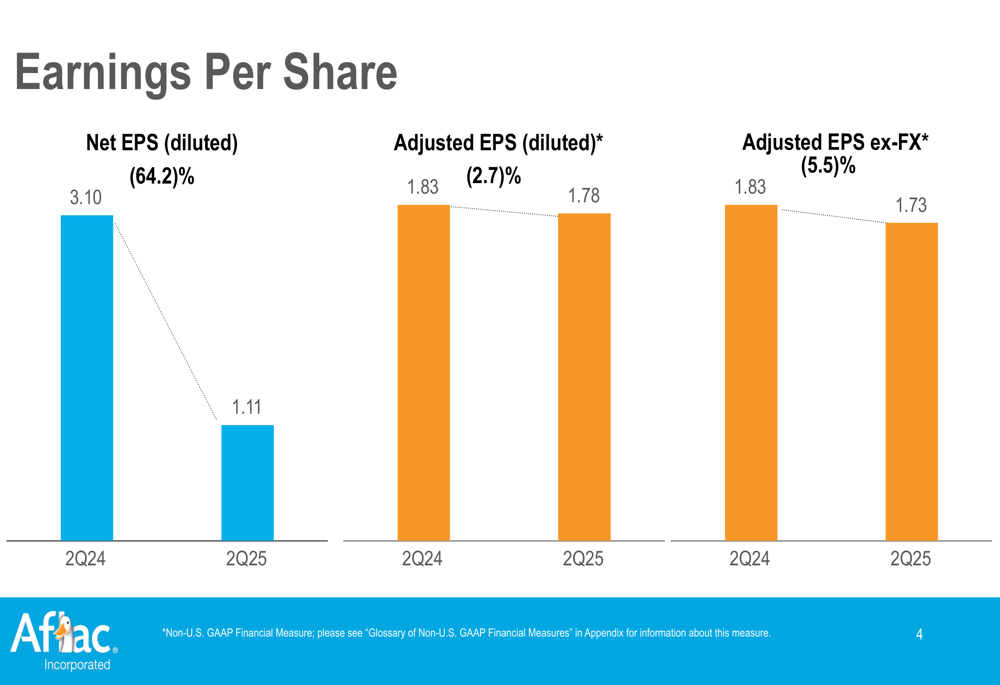 Earnings Per Share

Net EPS (diluted)
(64.2)%
3.10
1.11
2Q24
2Q25

Adjusted EPS (diluted)*
(2.7)%
1.83
1.78
2Q24
2Q25

Adjusted EPS ex-FX*
(5.5)%
1.83
1.73
2Q24
2Q25

Aflac Incorporated

*Non-U.S. GAAP Financial Measure; please see "Glossary of Non-U.S. GAAP Financial Measures" in Appendix for information about this measure.

4